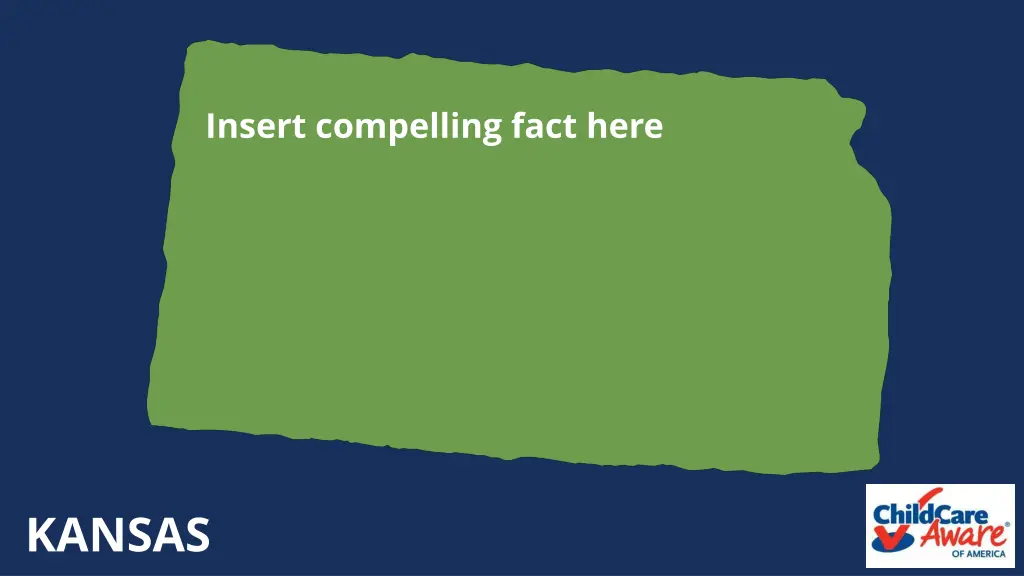 Insert compelling fact here

KANSAS

ChildCare Aware® OF AMERICA